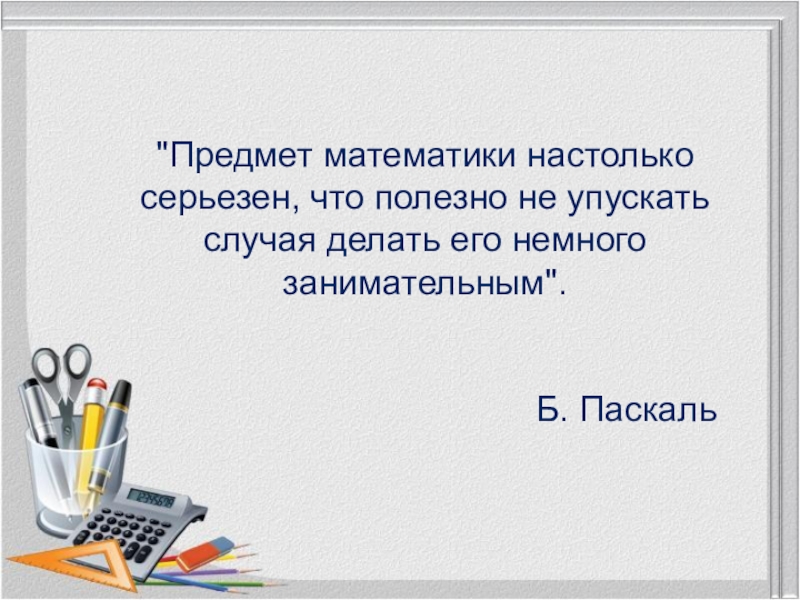 "Предмет математики настолько серьезен, что полезно не упускать случая делать его немного занимательным".

Б. Паскаль